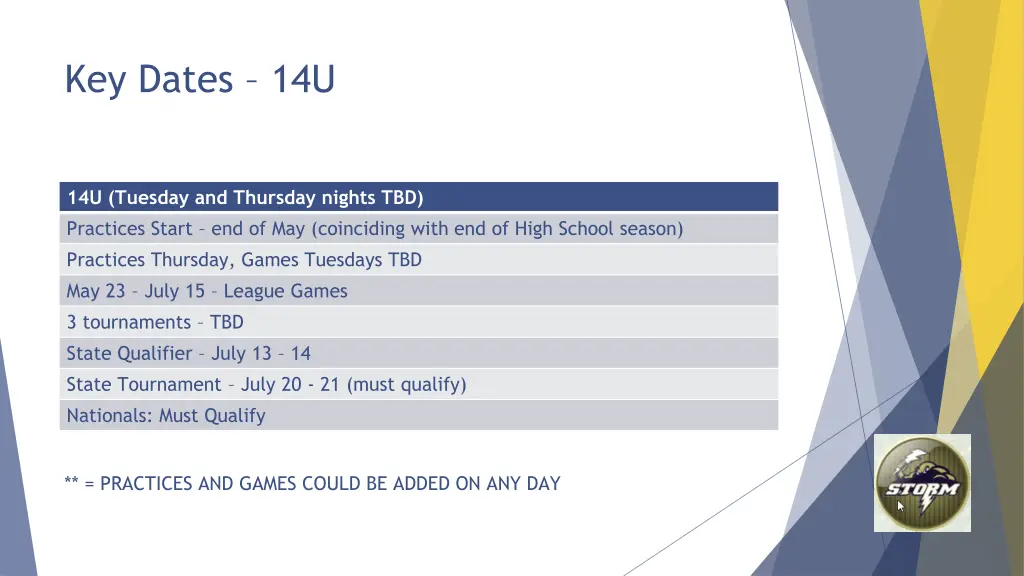 Key Dates – 14U

| 14U (Tuesday and Thursday nights TBD) |
|---|
| Practices Start – end of May (coinciding with end of High School season) |
| Practices Thursday, Games Tuesdays TBD |
| May 23 – July 15 – League Games |
| 3 tournaments – TBD |
| State Qualifier – July 13 – 14 |
| State Tournament – July 20 - 21 (must qualify) |
| Nationals: Must Qualify |

** = PRACTICES AND GAMES COULD BE ADDED ON ANY DAY

STORM